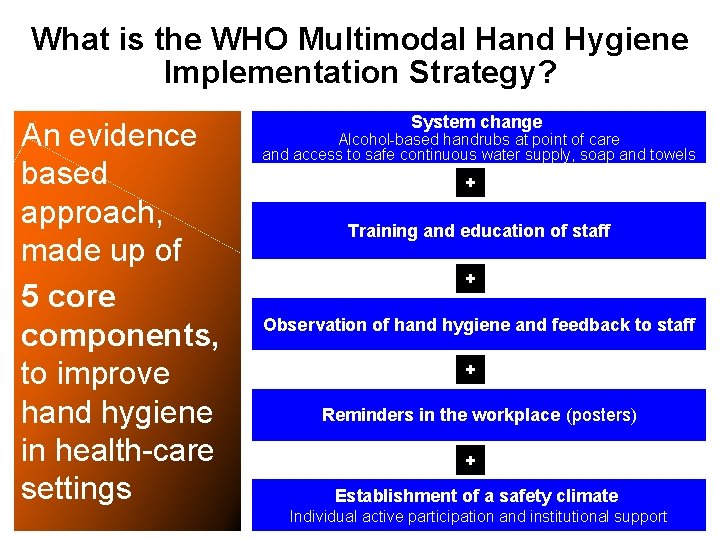 What is the WHO Multimodal Hand Hygiene Implementation Strategy?

An evidence based approach, made up of 5 core components, to improve hand hygiene in health-care settings

System change
Alcohol-based handrubs at point of care and access to safe continuous water supply, soap and towels

+

Training and education of staff

+

Observation of hand hygiene and feedback to staff

+

Reminders in the workplace (posters)

+

Establishment of a safety climate
Individual active participation and institutional support